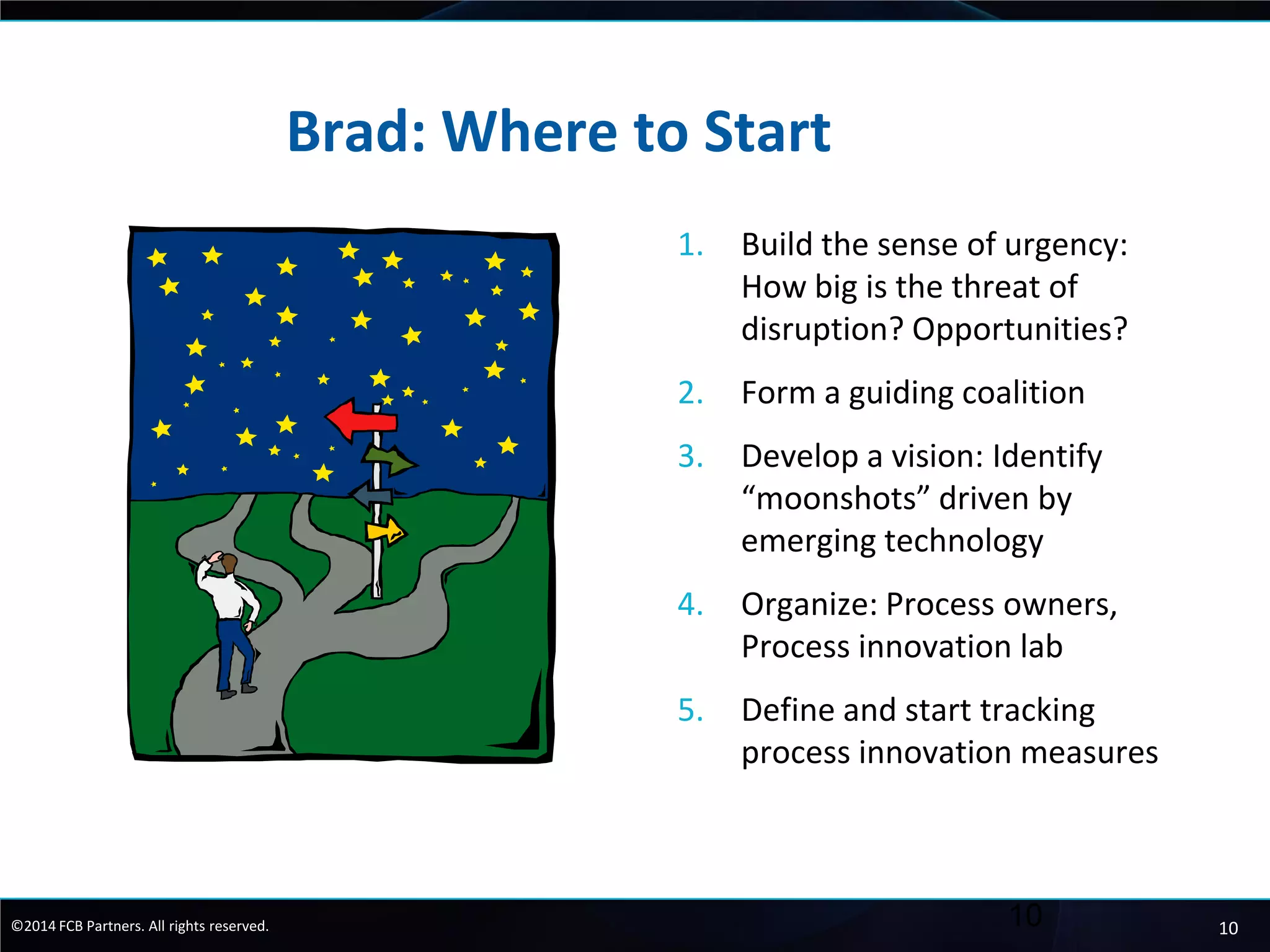 Brad: Where to Start

1. Build the sense of urgency: How big is the threat of disruption? Opportunities?

2. Form a guiding coalition

3. Develop a vision: Identify “moonshots” driven by emerging technology

4. Organize: Process owners, Process innovation lab

5. Define and start tracking process innovation measures

©2014 FCB Partners. All rights reserved.

10

10